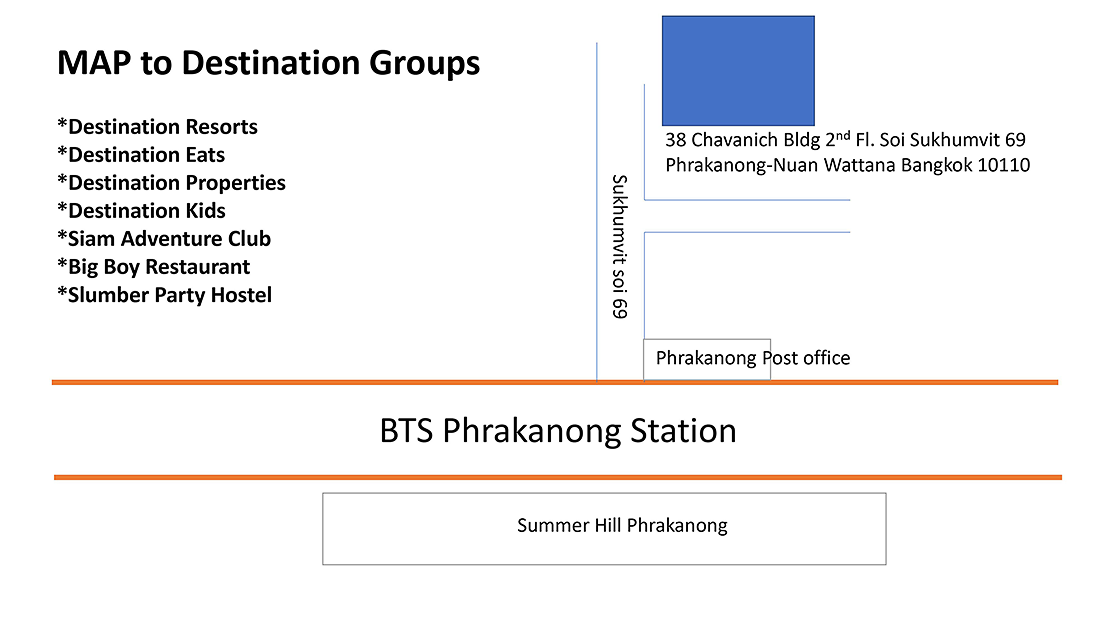 MAP to Destination Groups

*Destination Resorts
*Destination Eats
*Destination Properties
*Destination Kids
*Siam Adventure Club
*Big Boy Restaurant
*Slumber Party Hostel

38 Chavanich Bldg 2$^{nd}$ Fl. Soi Sukhumvit 69
Phrakanong-Nuan Wattana Bangkok 10110

Sukhumvit soi 69

Phrakanong Post office

BTS Phrakanong Station

Summer Hill Phrakanong